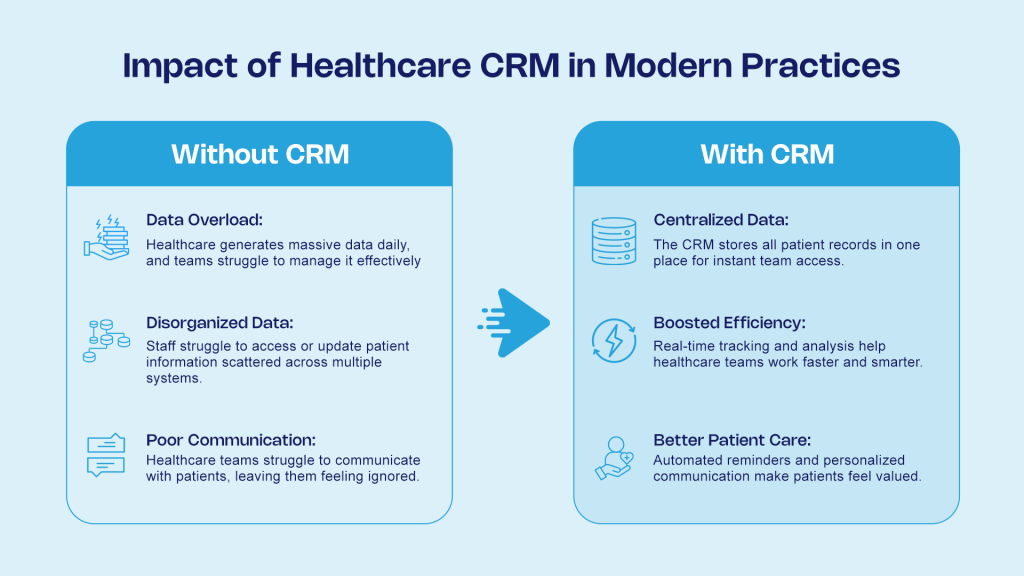 Impact of Healthcare CRM in Modern Practices

Without CRM

Data Overload:
Healthcare generates massive data daily, and teams struggle to manage it effectively

Disorganized Data:
Staff struggle to access or update patient information scattered across multiple systems.

Poor Communication:
Healthcare teams struggle to communicate with patients, leaving them feeling ignored.

With CRM

Centralized Data:
The CRM stores all patient records in one place for instant team access.

Boosted Efficiency:
Real-time tracking and analysis help healthcare teams work faster and smarter.

Better Patient Care:
Automated reminders and personalized communication make patients feel valued.